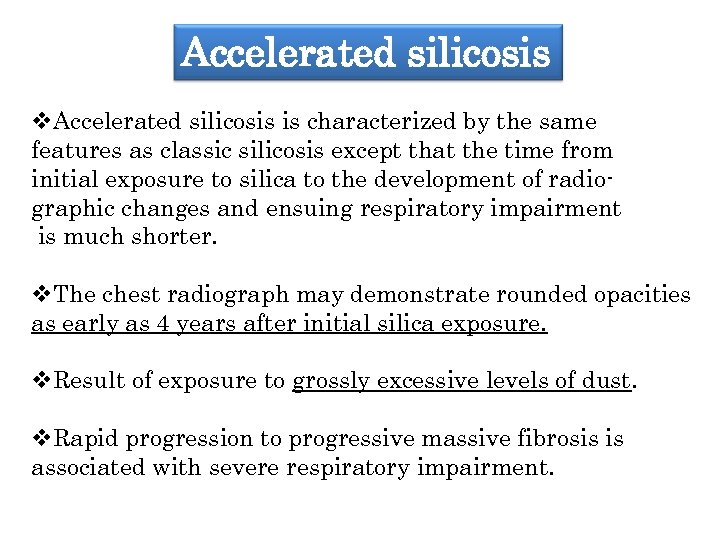 Accelerated silicosis

❖Accelerated silicosis is characterized by the same features as classic silicosis except that the time from initial exposure to silica to the development of radiographic changes and ensuing respiratory impairment is much shorter.

❖The chest radiograph may demonstrate rounded opacities as early as 4 years after initial silica exposure.

❖Result of exposure to grossly excessive levels of dust.

❖Rapid progression to progressive massive fibrosis is associated with severe respiratory impairment.